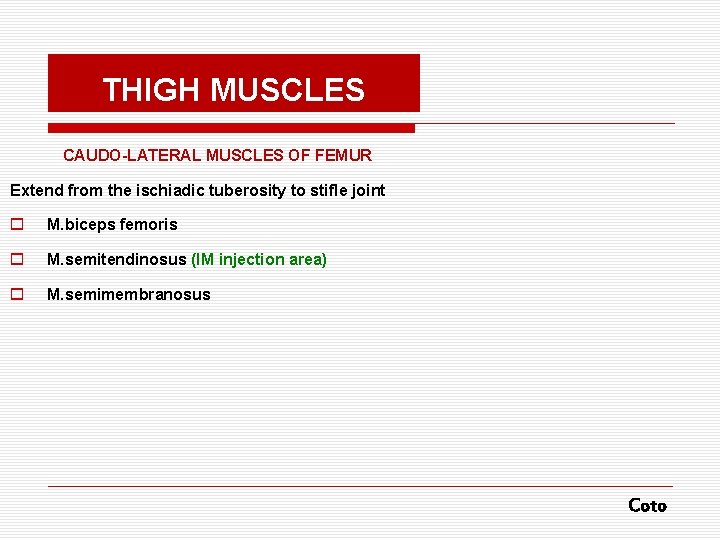 THIGH MUSCLES

CAUDO-LATERAL MUSCLES OF FEMUR

Extend from the ischiadic tuberosity to stifle joint

M.biceps femoris

M.semitendinosus (IM injection area)

M.semimembranosus

Coto